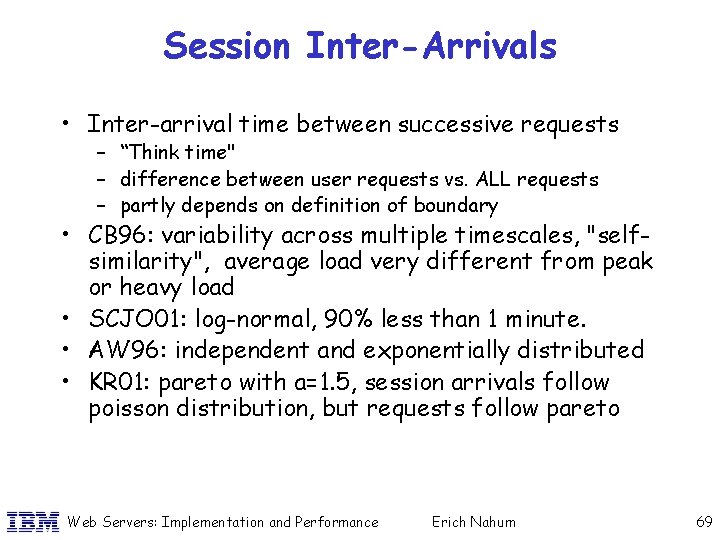 Session Inter-Arrivals

• Inter-arrival time between successive requests
– “Think time"
– difference between user requests vs. ALL requests
– partly depends on definition of boundary
• CB96: variability across multiple timescales, "self-similarity", average load very different from peak or heavy load
• SCJO01: log-normal, 90% less than 1 minute.
• AW96: independent and exponentially distributed
• KR01: pareto with a=1.5, session arrivals follow poisson distribution, but requests follow pareto

IBM Web Servers: Implementation and Performance Erich Nahum 69